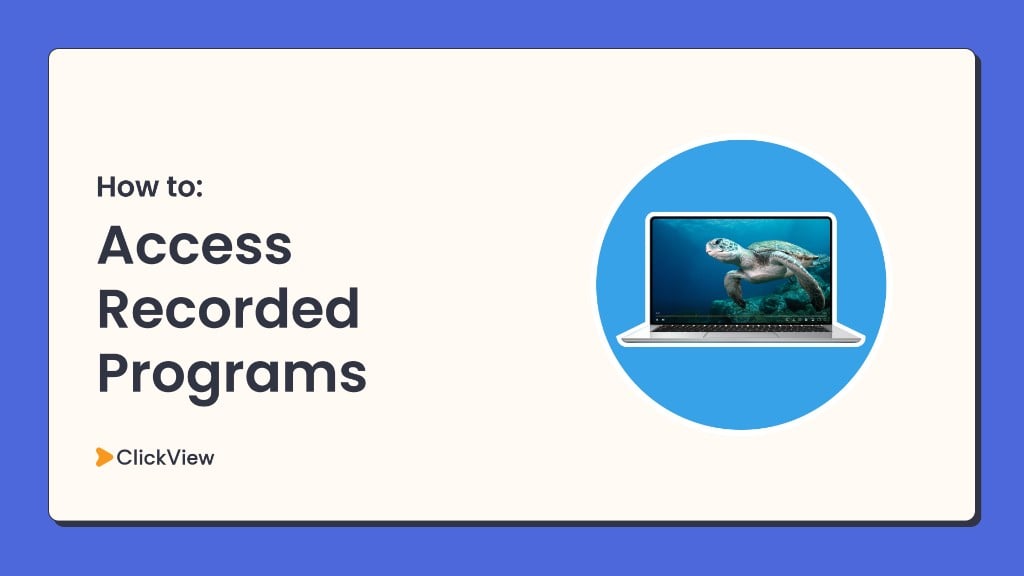 How to:

Access Recorded Programs

ClickView